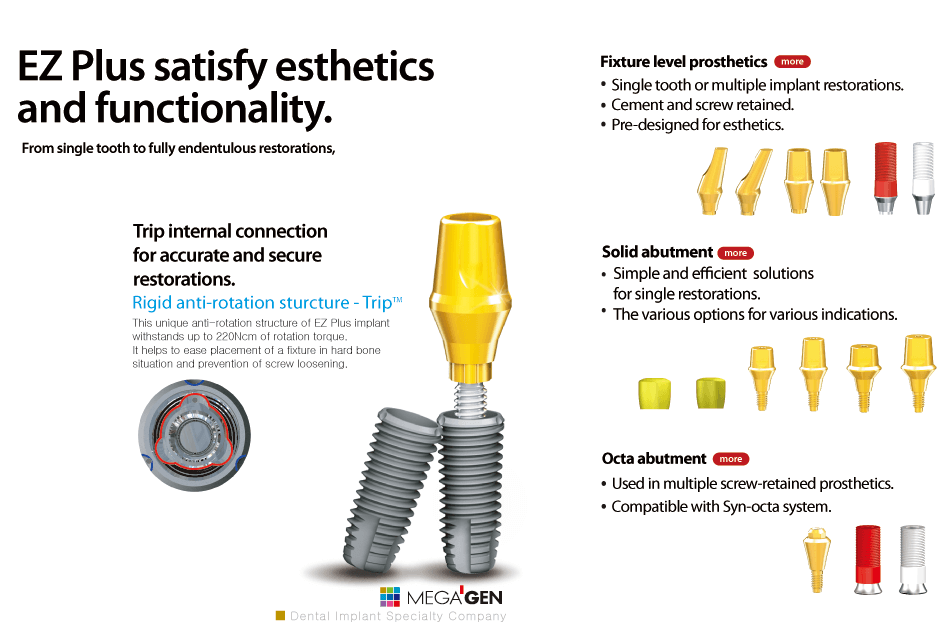 EZ Plus satisfy esthetics and functionality.
From single tooth to fully endentulous restorations,

Trip internal connection for accurate and secure restorations.
Rigid anti-rotation sturcture - Trip™
This unique anti-rotation structure of EZ Plus implant withstands up to 220Ncm of rotation torque. It helps to ease placement of a fixture in hard bone situation and prevention of screw loosening.

MEGA'GEN
Dental Implant Specialty Company

Fixture level prosthetics more
• Single tooth or multiple implant restorations.
• Cement and screw retained.
• Pre-designed for esthetics.

Solid abutment more
• Simple and efficient solutions for single restorations.
• The various options for various indications.

Octa abutment more
• Used in multiple screw-retained prosthetics.
• Compatible with Syn-octa system.